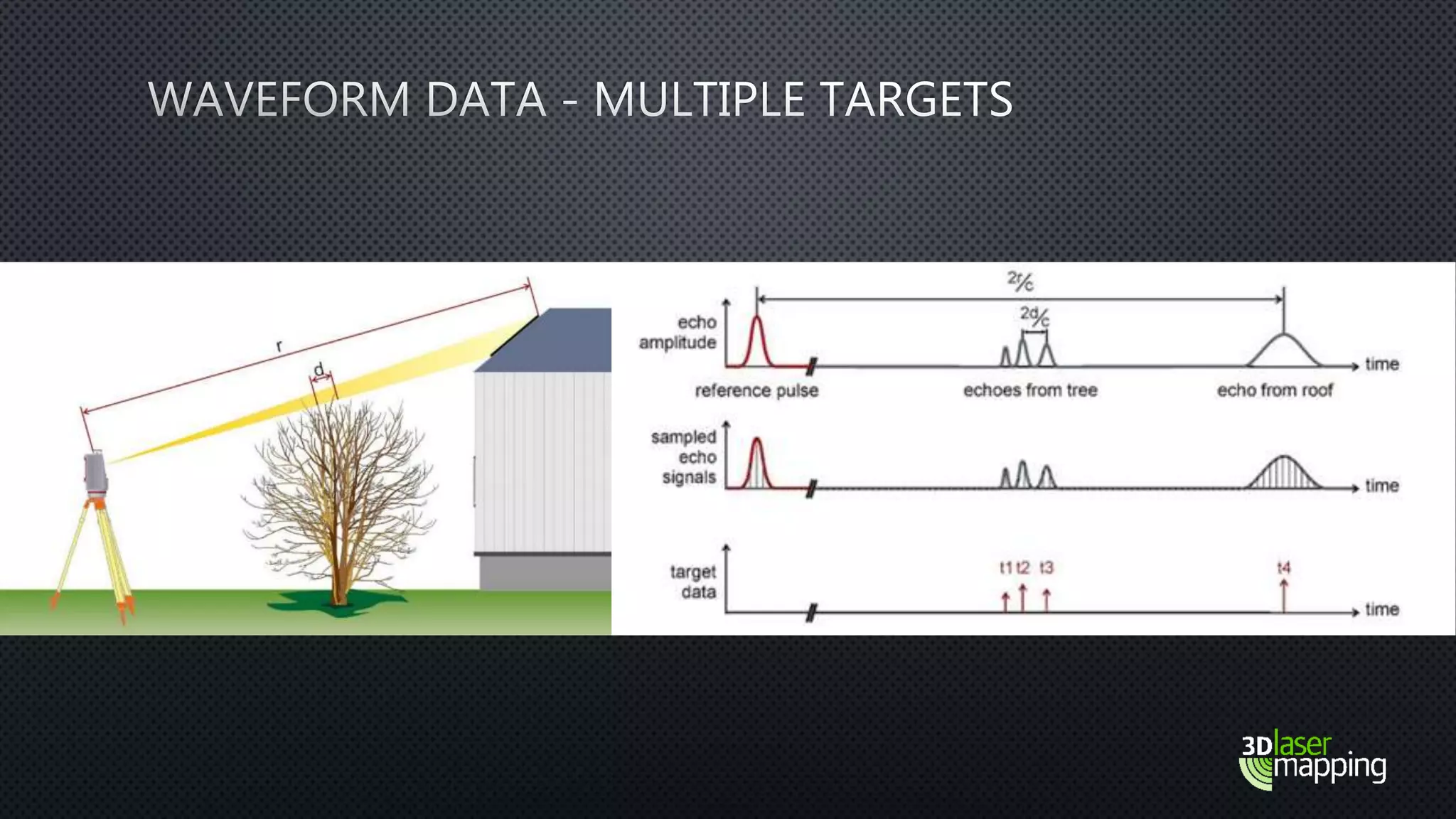 WAVEFORM DATA - MULTIPLE TARGETS

r

d

$2r/c$

$2d/c$

echo amplitude

time

reference pulse

echoes from tree

echo from roof

sampled echo signals

time

target data

t1 t2 t3

t4

time

3D laser mapping